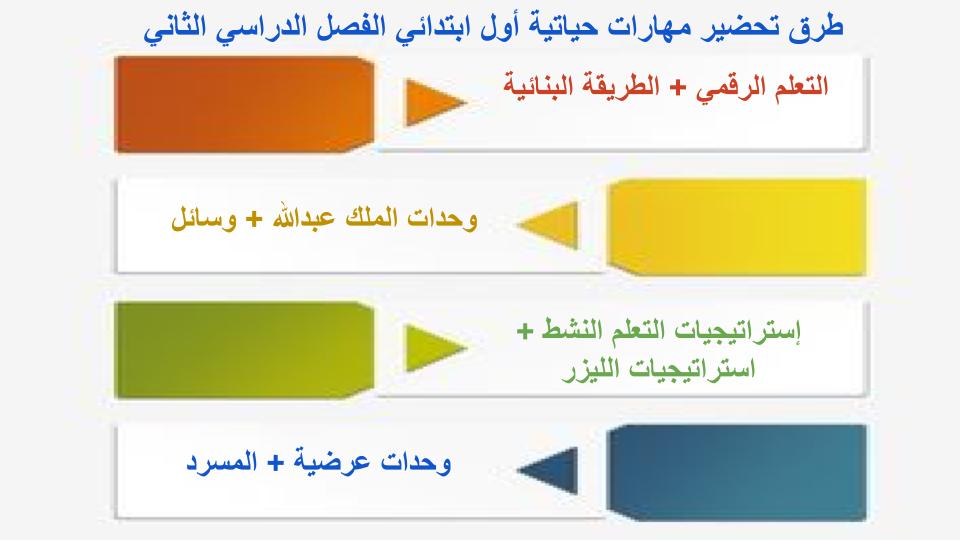 طرق تحضير مهارات حياتية أول ابتدائي الفصل الدراسي الثاني

التعلم الرقمي + الطريقة البنائية

وحدات الملك عبدالله + وسائل

إستراتيجيات التعلم النشط + استراتيجيات الليزر

وحدات عرضية + المسرد